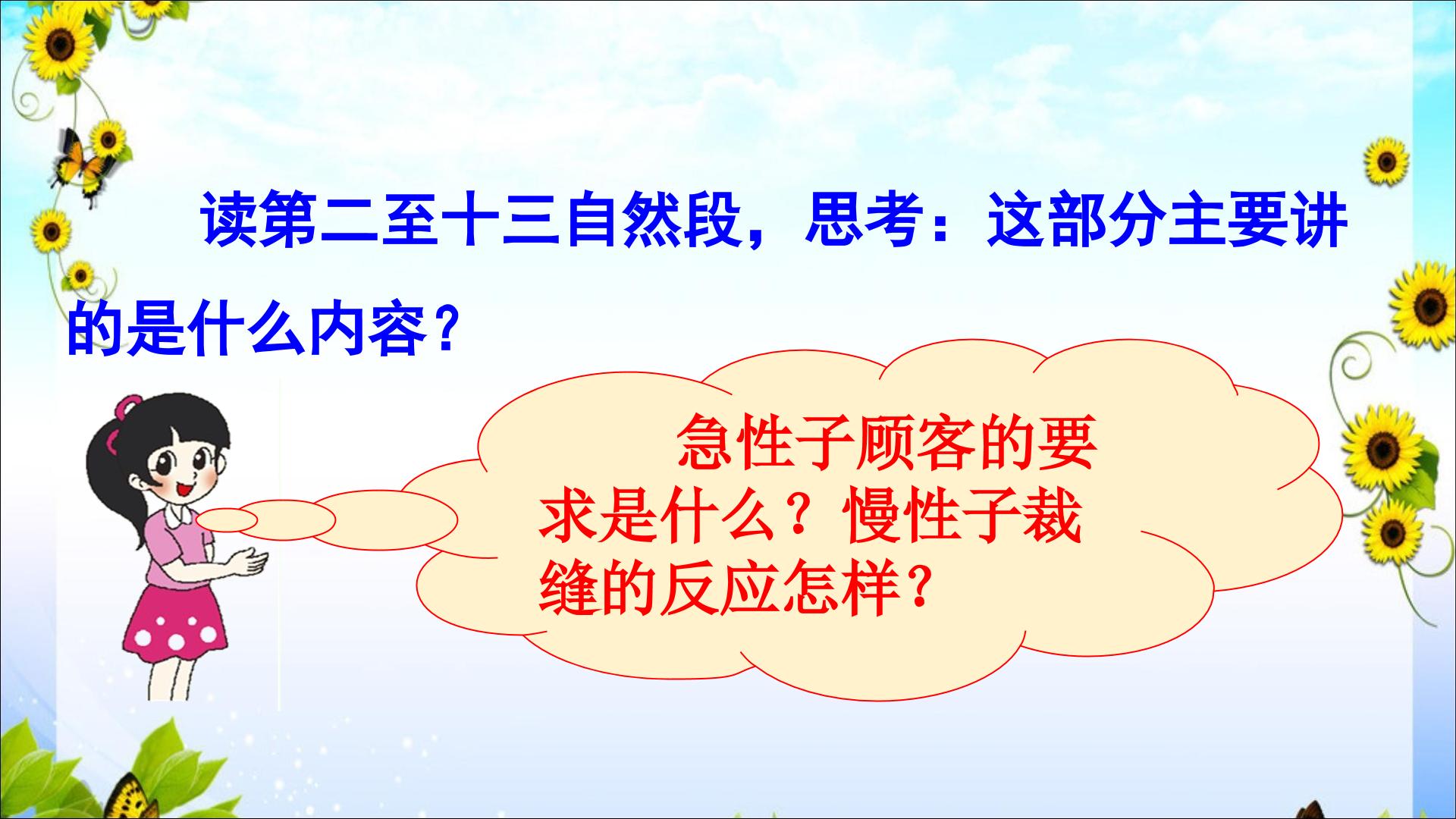 读第二至十三自然段，思考：这部分主要讲的是什么内容？

急性子顾客的要求是什么？慢性子裁缝的反应怎样？